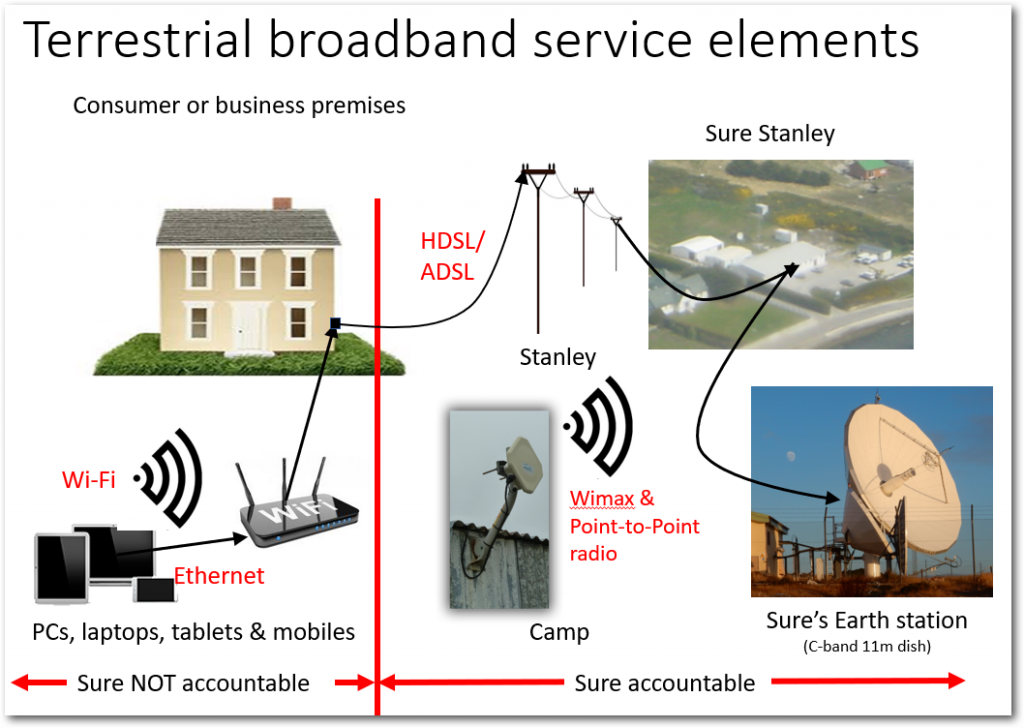 Terrestrial broadband service elements

Consumer or business premises

Sure Stanley

HDSL/ ADSL

Stanley

Wi-Fi

WiFi

Ethernet

Wimax & Point-to-Point radio

PCs, laptops, tablets & mobiles

Camp

Sure's Earth station
(C-band 11m dish)

Sure NOT accountable

Sure accountable